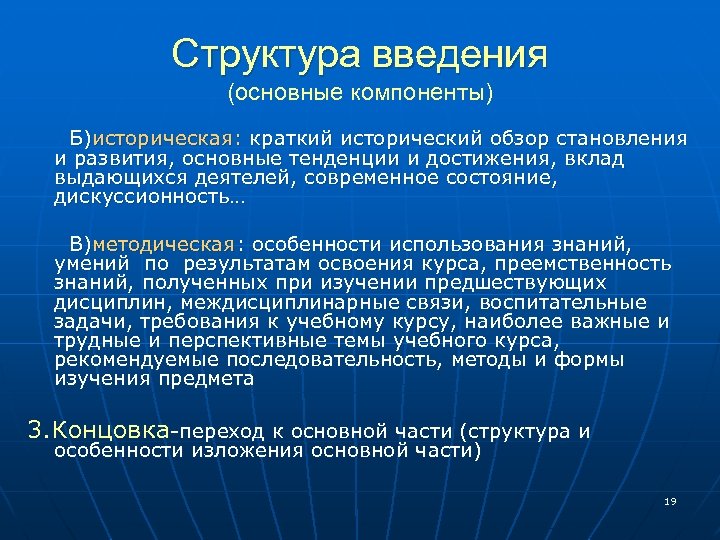 Структура введения
(основные компоненты)

Б)историческая: краткий исторический обзор становления и развития, основные тенденции и достижения, вклад выдающихся деятелей, современное состояние, дискуссионность…

В)методическая: особенности использования знаний, умений по результатам освоения курса, преемственность знаний, полученных при изучении предшествующих дисциплин, междисциплинарные связи, воспитательные задачи, требования к учебному курсу, наиболее важные и трудные и перспективные темы учебного курса, рекомендуемые последовательность, методы и формы изучения предмета

3.Концовка-переход к основной части (структура и особенности изложения основной части)

19